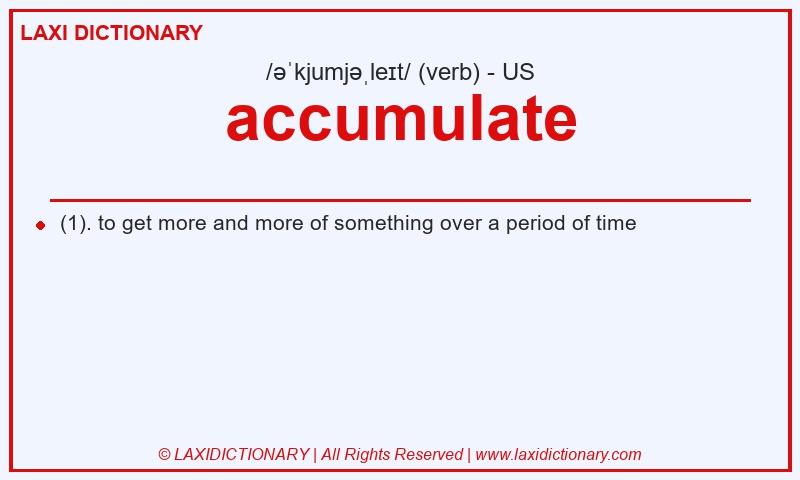 LAXI DICTIONARY

/əˈkjumjəˌleɪt/ (verb) - US

accumulate

(1). to get more and more of something over a period of time

© LAXIDICTIONARY | All Rights Reserved | www.laxidictionary.com